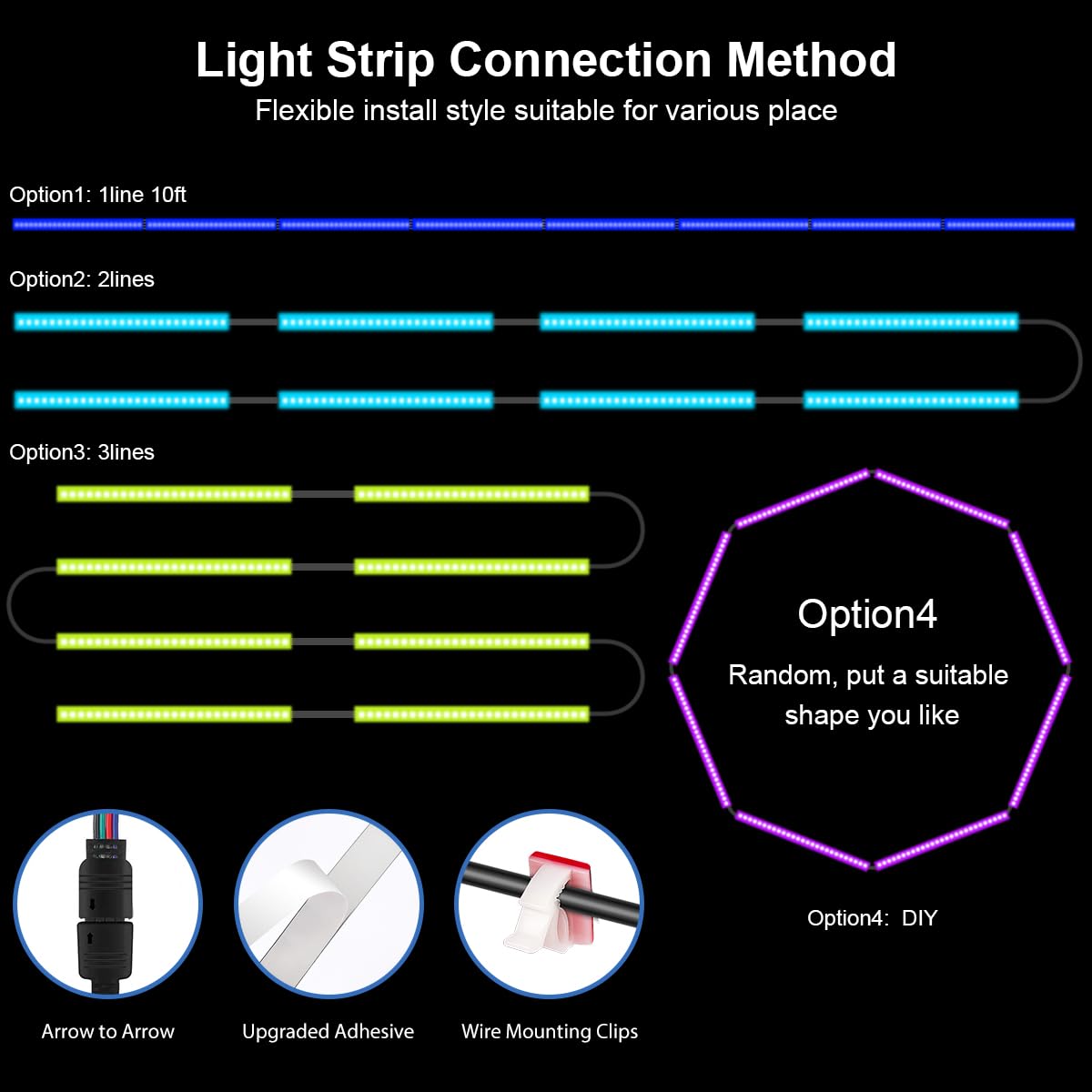 Light Strip Connection Method
Flexible install style suitable for various place

Option1: 1line 10ft

Option2: 2lines

Option3: 3lines

Option4
Random, put a suitable shape you like

Option4: DIY

Arrow to Arrow

Upgraded Adhesive

Wire Mounting Clips